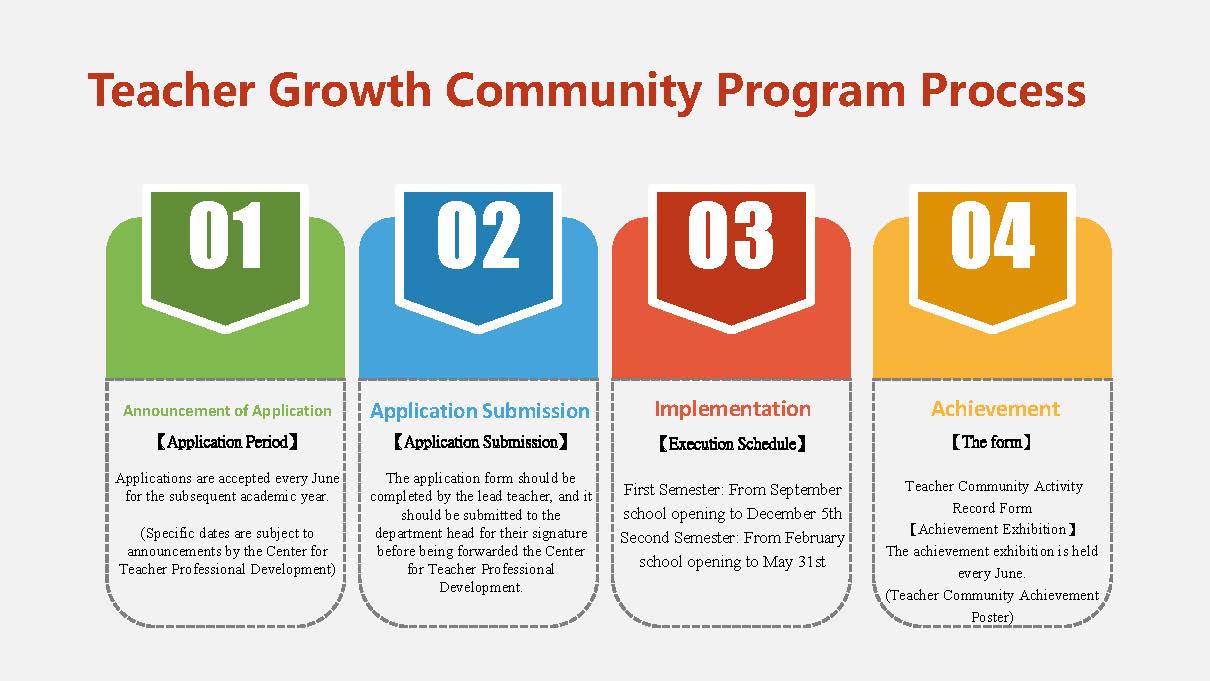 Teacher Growth Community Program Process

01

Announcement of Application

【Application Period】

Applications are accepted every June for the subsequent academic year.

(Specific dates are subject to announcements by the Center for Teacher Professional Development)

02

Application Submission

【Application Submission】

The application form should be completed by the lead teacher, and it should be submitted to the department head for their signature before being forwarded the Center for Teacher Professional Development.

03

Implementation

【Execution Schedule】

First Semester: From September school opening to December 5th
Second Semester: From February school opening to May 31st

04

Achievement

【The form】

Teacher Community Activity Record Form
【Achievement Exhibition】
The achievement exhibition is held every June.
(Teacher Community Achievement Poster)